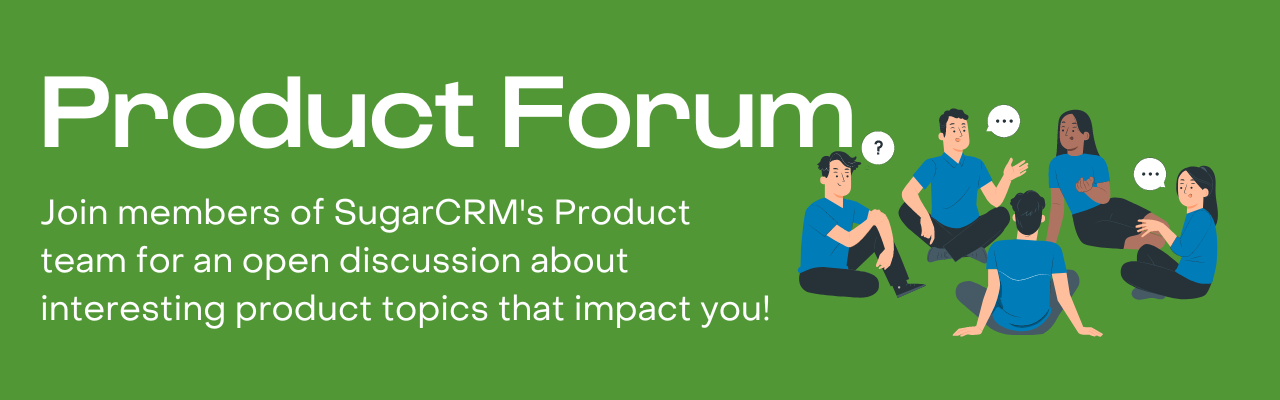 Product Forum

Join members of SugarCRM's Product team for an open discussion about interesting product topics that impact you!

?

...

...